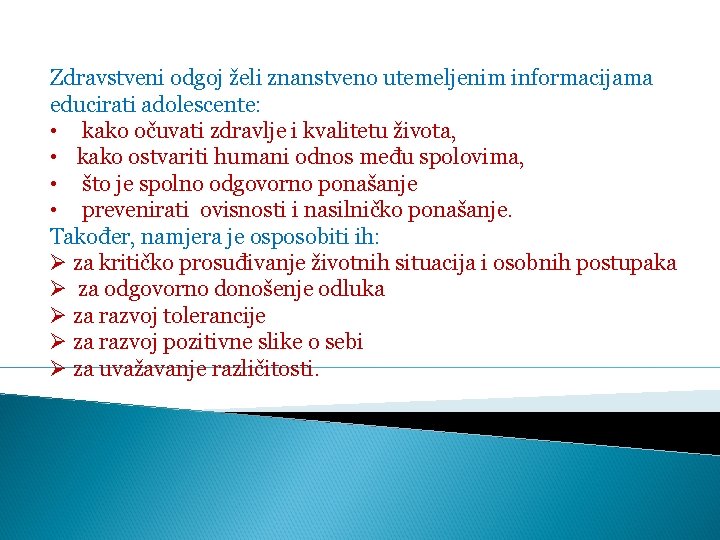 Zdravstveni odgoj želi znanstveno utemeljenim informacijama educirati adolescente:
• kako očuvati zdravlje i kvalitetu života,
• kako ostvariti humani odnos među spolovima,
• što je spolno odgovorno ponašanje
• prevenirati ovisnosti i nasilničko ponašanje.
Također, namjera je osposobiti ih:
➢ za kritičko prosuđivanje životnih situacija i osobnih postupaka
➢ za odgovorno donošenje odluka
➢ za razvoj tolerancije
➢ za razvoj pozitivne slike o sebi
➢ za uvažavanje različitosti.